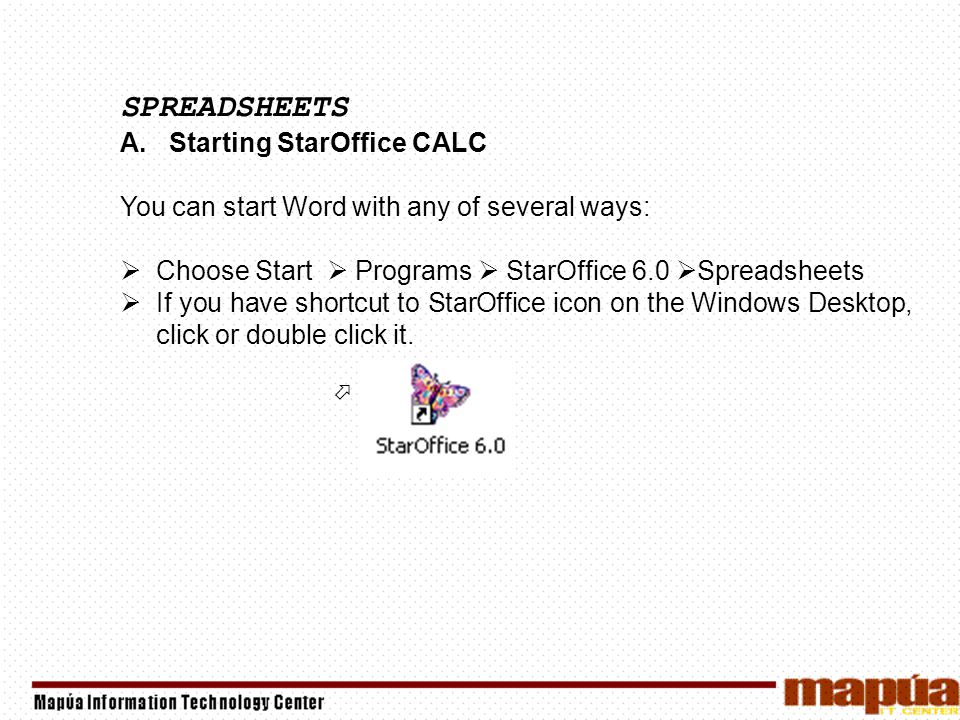 SPREADSHEETS
A. Starting StarOffice CALC

You can start Word with any of several ways:

➢ Choose Start ➢ Programs ➢ StarOffice 6.0 ➢Spreadsheets
➢ If you have shortcut to StarOffice icon on the Windows Desktop, click or double click it.

StarOffice 6.0

Mapúa Information Technology Center

mapúa IT CENTER